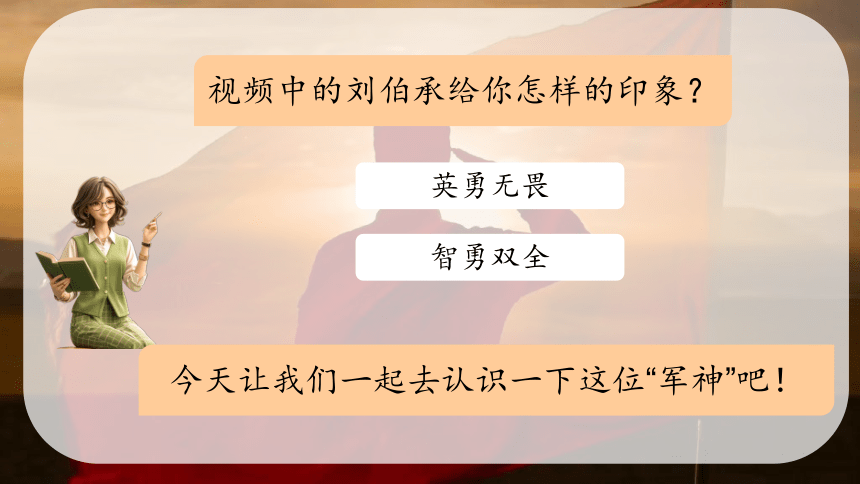 视频中的刘伯承给你怎样的印象？

英勇无畏

智勇双全

今天让我们一起去认识一下这位“军神”吧！